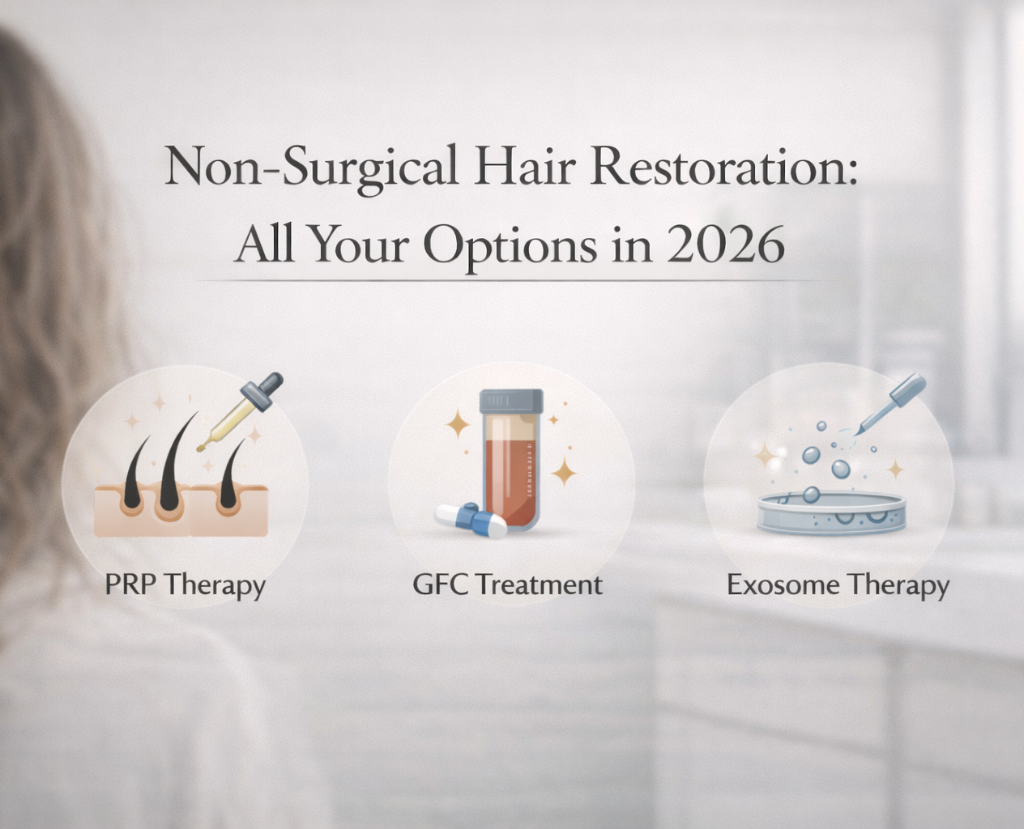 Non-Surgical Hair Restoration: All Your Options in 2026

PRP Therapy

GFC Treatment

Exosome Therapy